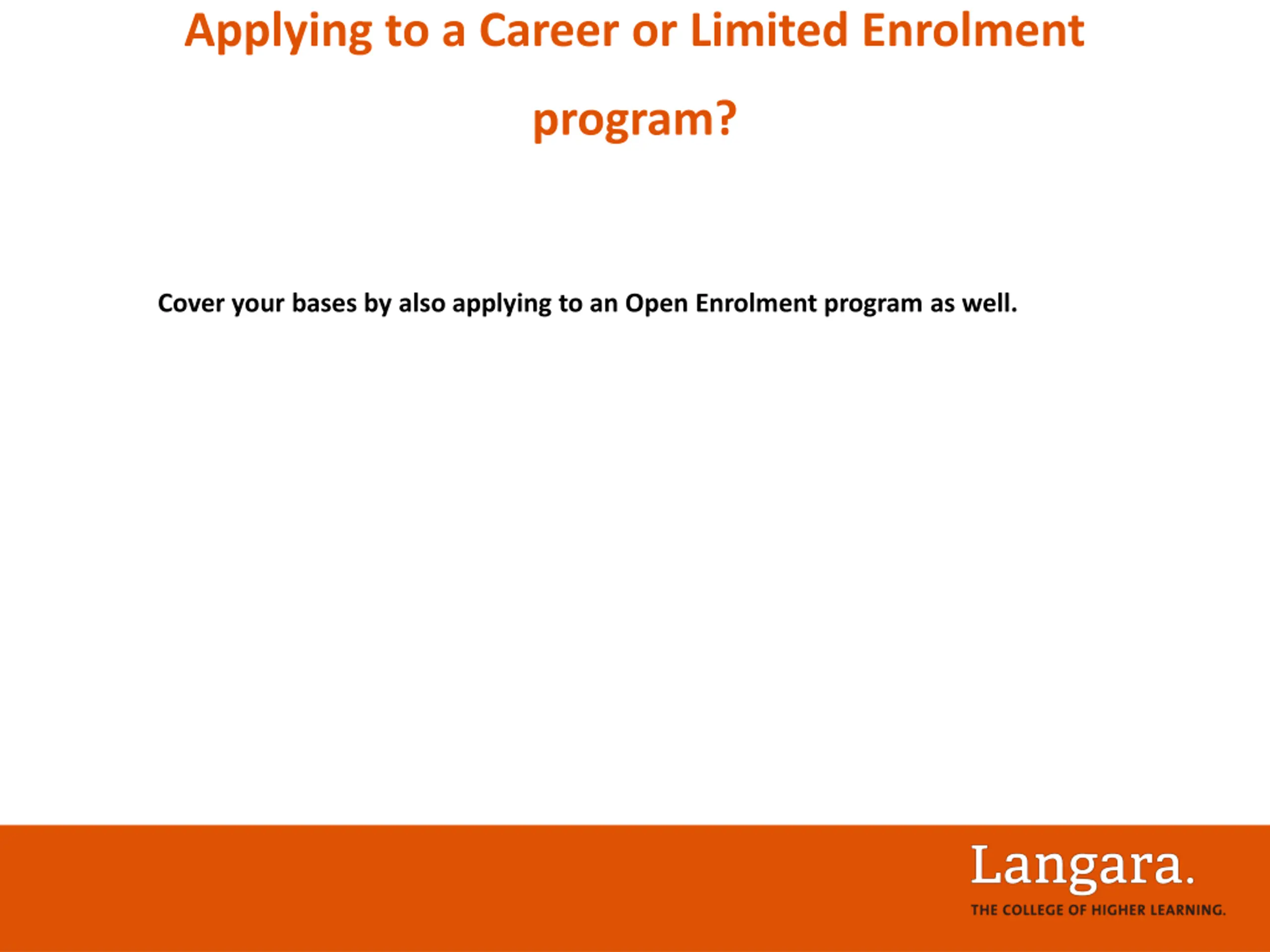 Applying to a Career or Limited Enrolment program?

Cover your bases by also applying to an Open Enrolment program as well.

Langara.

THE COLLEGE OF HIGHER LEARNING.